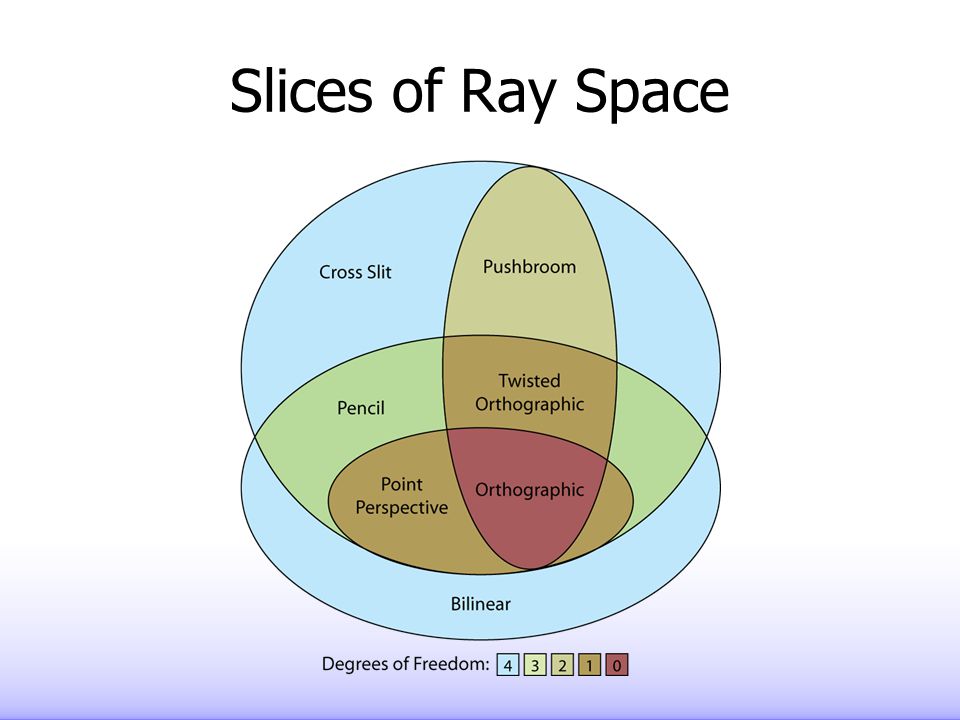 Slices of Ray Space

Cross Slit

Pushbroom

Pencil

Twisted Orthographic

Point Perspective

Orthographic

Bilinear

Degrees of Freedom: 4 3 2 1 0